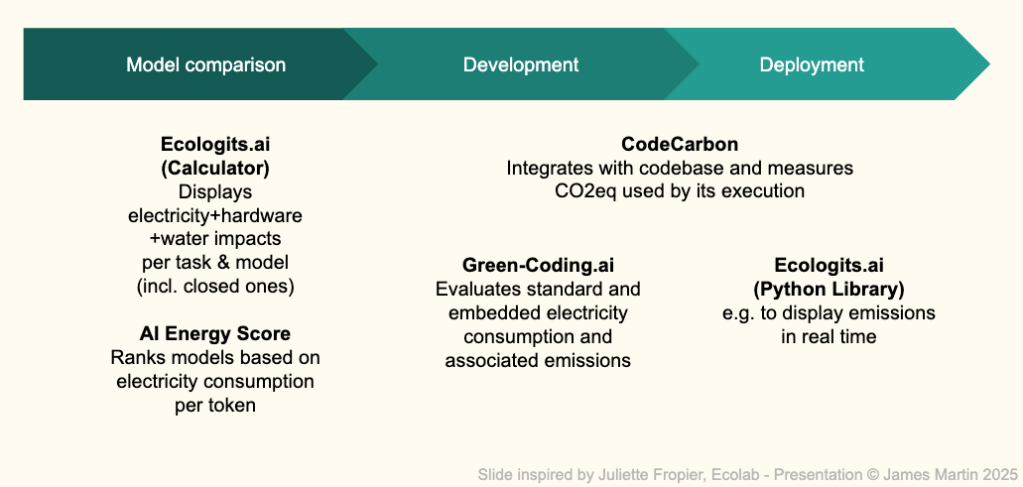 Model comparison

Development

Deployment

**Ecologits.ai (Calculator)**
Displays electricity+hardware +water impacts per task & model (incl. closed ones)

**AI Energy Score**
Ranks models based on electricity consumption per token

**CodeCarbon**
Integrates with codebase and measures CO2eq used by its execution

**Green-Coding.ai**
Evaluates standard and embedded electricity consumption and associated emissions

**Ecologits.ai (Python Library)**
e.g. to display emissions in real time

Slide inspired by Juliette Fropier, Ecolab - Presentation © James Martin 2025